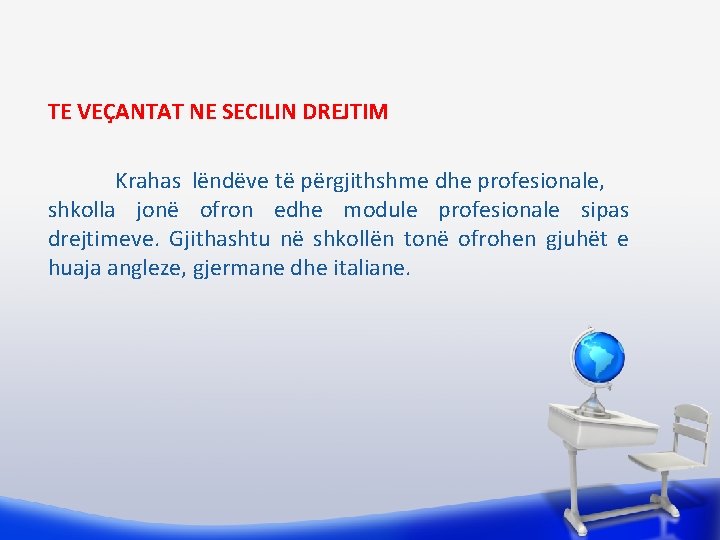 TE VEÇANTAT NE SECILIN DREJTIM

Krahas lëndëve të përgjithshme dhe profesionale, shkolla jonë ofron edhe module profesionale sipas drejtimeve. Gjithashtu në shkollën tonë ofrohen gjuhët e huaja angleze, gjermane dhe italiane.